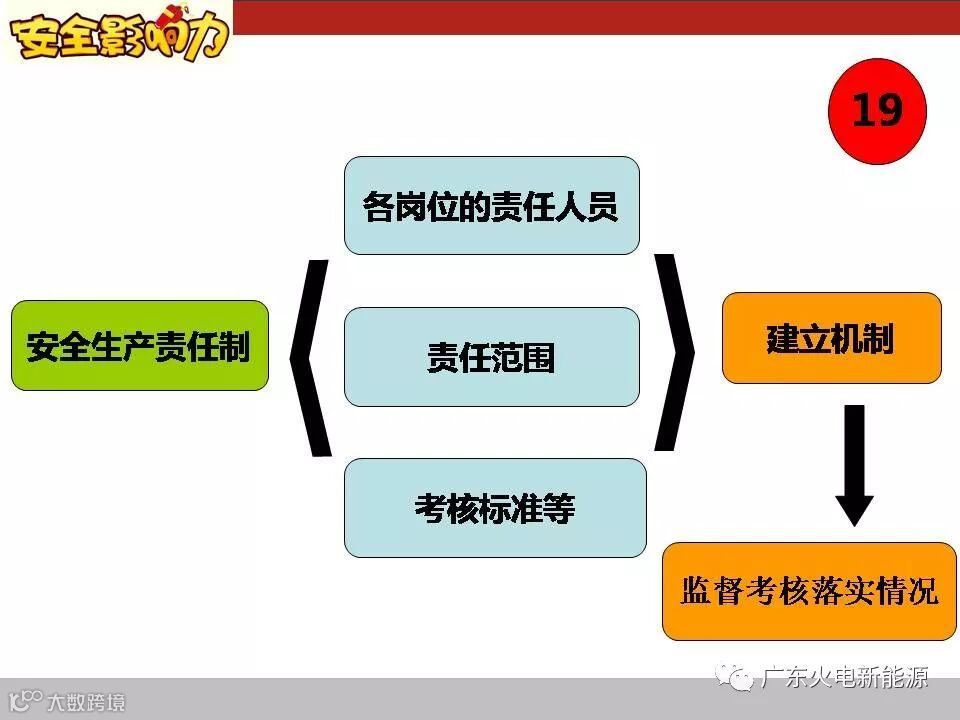 安全影响力

19

安全生产责任制

各岗位的责任人员

责任范围

考核标准等

建立机制

监督考核落实情况

广东火电新能源

大数跨境